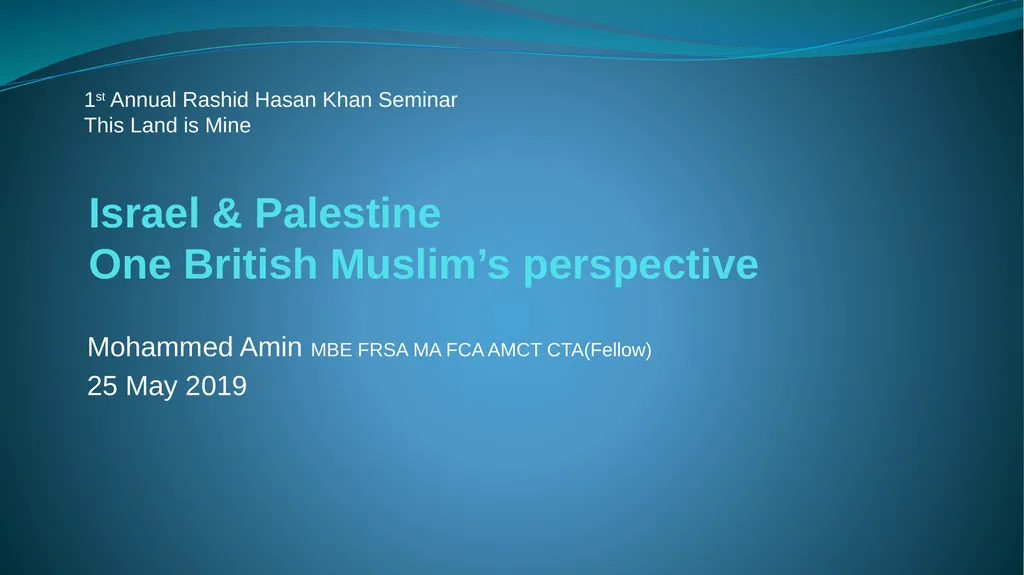 1st Annual Rashid Hasan Khan Seminar
This Land is Mine

Israel & Palestine
One British Muslim’s perspective

Mohammed Amin MBE FRSA MA FCA AMCT CTA(Fellow)
25 May 2019